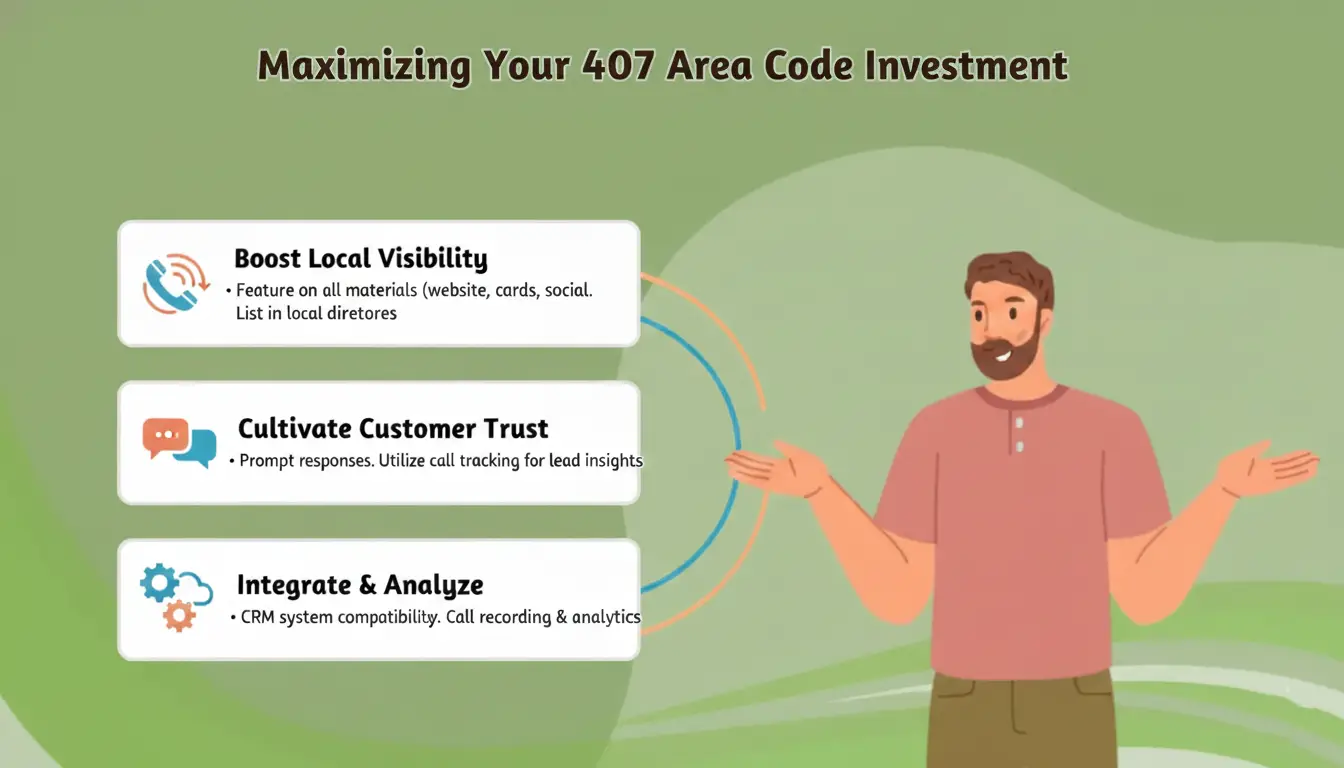 Maximizing Your 407 Area Code Investment

Boost Local Visibility

• Feature on all materials (website, cards, social. List in local diretores

Cultivate Customer Trust

• Prompt responses. Utilize call tracking for lead insights

Integrate & Analyze

• CRM system compatibility. Call recording & analytics